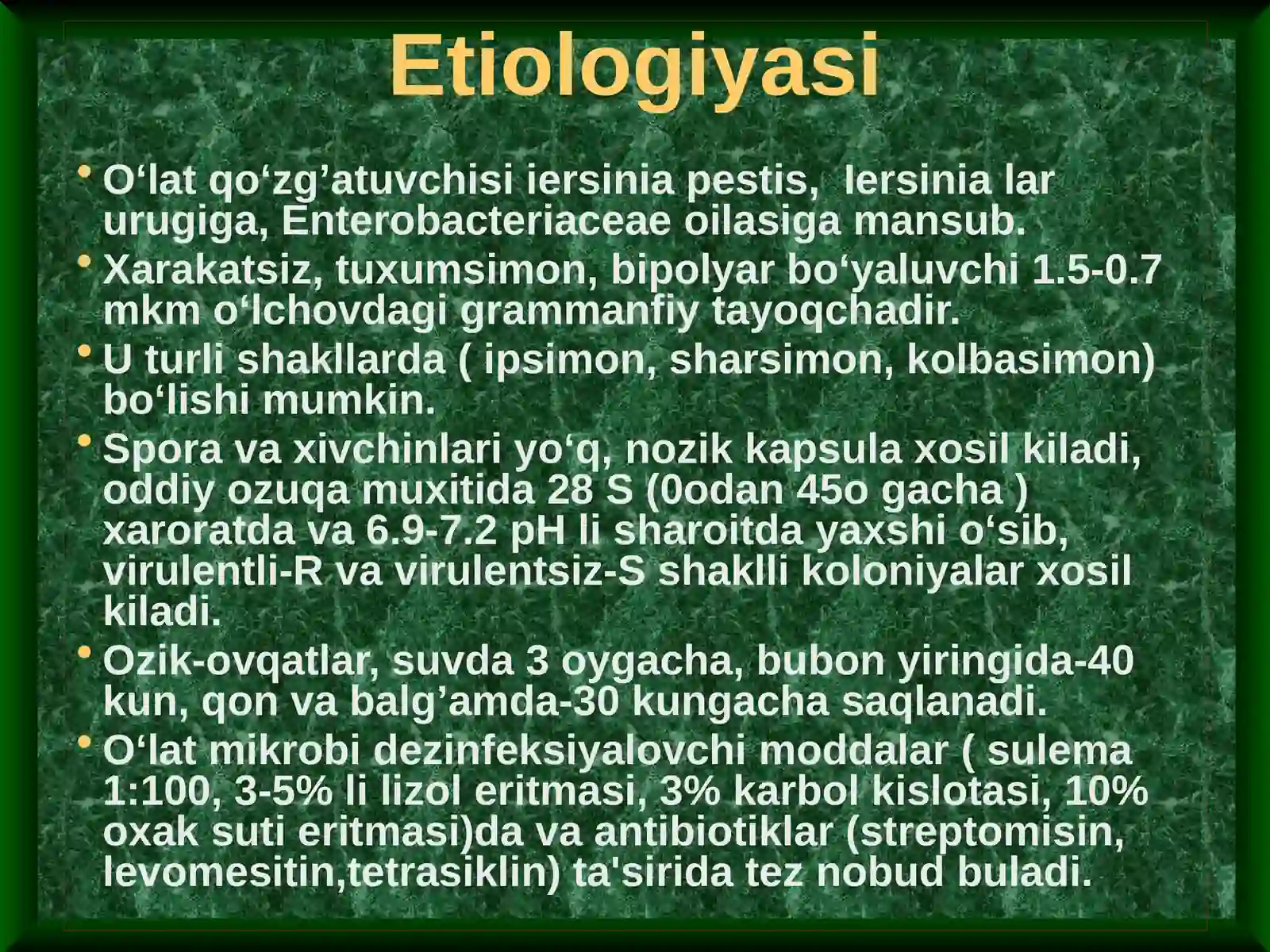 Etiologiyasi

• O‘lat qo‘zg’atuvchisi iersinia pestis,  Iersinia lar urugiga, Enterobacteriaceae oilasiga mansub.

• Xarakatsiz, tuxumsimon, bipolyar bo‘yaluvchi 1.5-0.7 mkm o‘lchovdagi grammanfiy tayoqchadir.

• U turli shakllarda ( ipsimon, sharsimon, kolbasimon) bo‘lishi mumkin.

• Spora va xivchinlari yo‘q, nozik kapsula xosil kiladi, oddiy ozuqa muxitida 28 S (0odan 45o gacha ) xaroratda va 6.9-7.2 pH li sharoitda yaxshi o‘sib, virulentli-R va virulentsiz-S shaklli koloniyalar xosil kiladi.

• Ozik-ovqatlar, suvda 3 oygacha, bubon yiringida-40 kun, qon va balg’amda-30 kungacha saqlanadi.

• O‘lat mikrobi dezinfeksiyalovchi moddalar ( sulema 1:100, 3-5% li lizol eritmasi, 3% karbol kislotasi, 10% oxak suti eritmasi)da va antibiotiklar (streptomisin, levomesitin,tetrasiklin) ta'sirida tez nobud buladi.